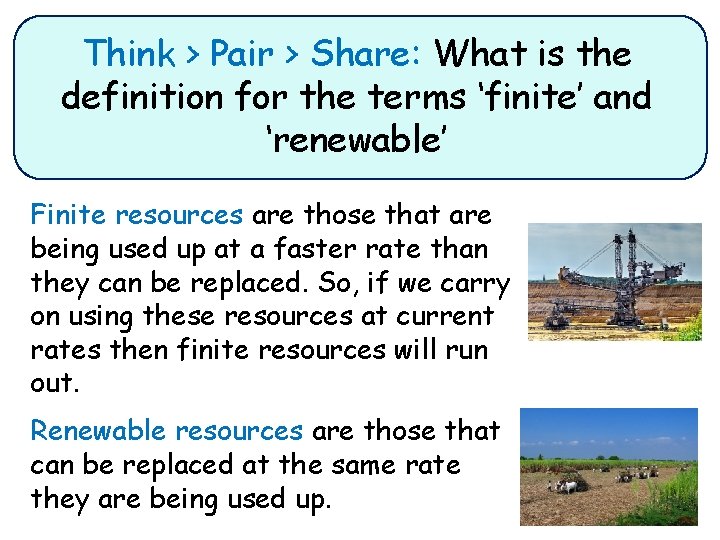 Think > Pair > Share: What is the definition for the terms ‘finite’ and ‘renewable’

Finite resources are those that are being used up at a faster rate than they can be replaced. So, if we carry on using these resources at current rates then finite resources will run out.

Renewable resources are those that can be replaced at the same rate they are being used up.